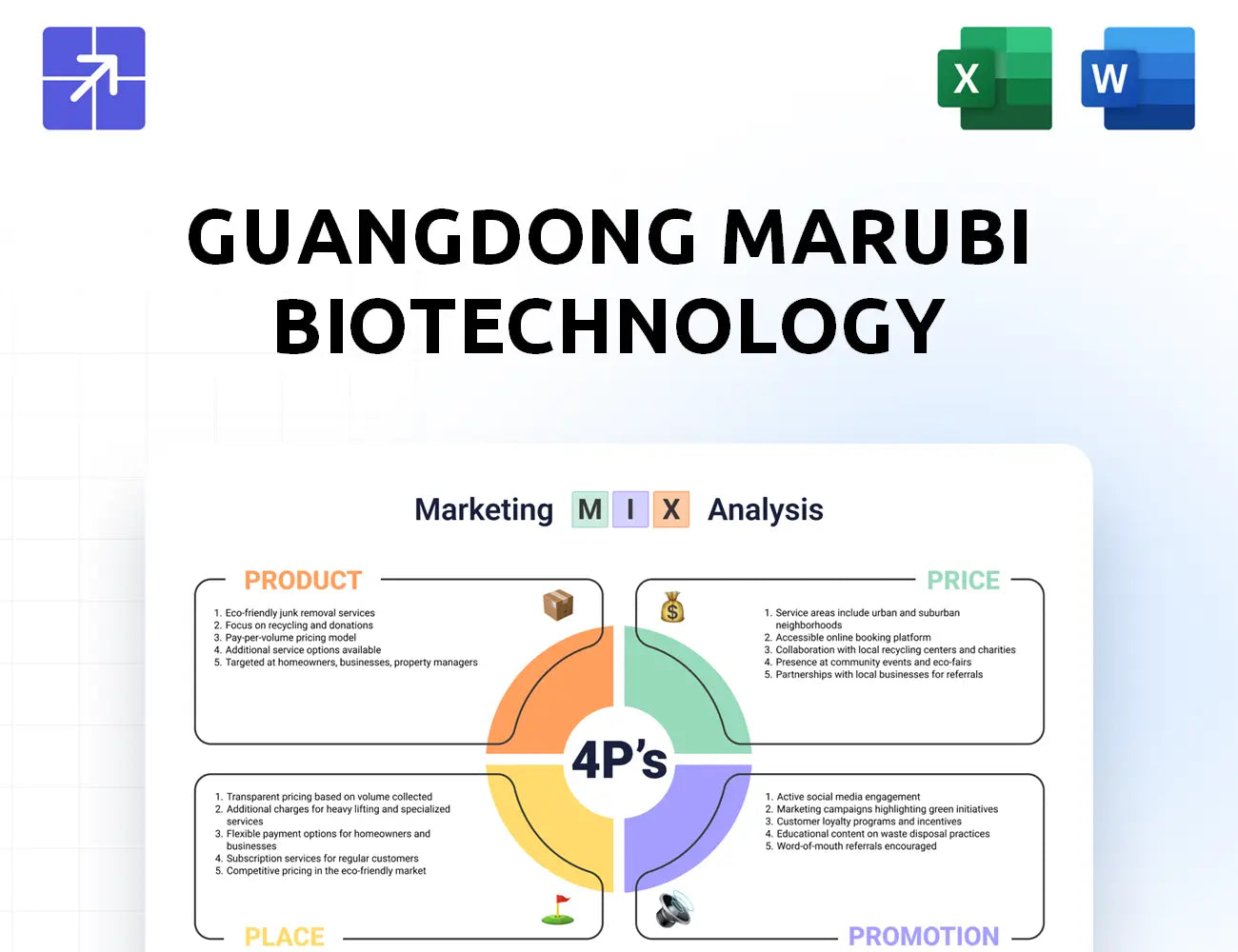 X

W

GUANGDONG MARUBI BIOTECHNOLOGY

Marketing M I X Analysis

PRODUCT

1. Eco-friendly junk removal services
2. Focus on recycling and donations
3. Pay-per-volume pricing model
4. Additional service options available
5. Targeted at homeowners, businesses, property managers

PRICE

1. Service areas include urban and suburban neighborhoods
2. Accessible online booking platform
3. Collaboration with local recycling centers and charities
4. Presence at community events and eco-fairs
5. Partnerships with local businesses for referrals

4P's

1. Transparent pricing based on volume collected
2. Additional charges for heavy lifting and specialized services
3. Flexible payment options for homeowners and businesses
4. Subscription services for regular customers
5. Competitive pricing in the eco-friendly market

PLACE

1. Active social media engagement
2. Marketing campaigns highlighting green initiatives
3. Customer loyalty programs and incentives
4. Educational content on waste disposal practices
5. Word-of-mouth referrals encouraged

PROMOTION